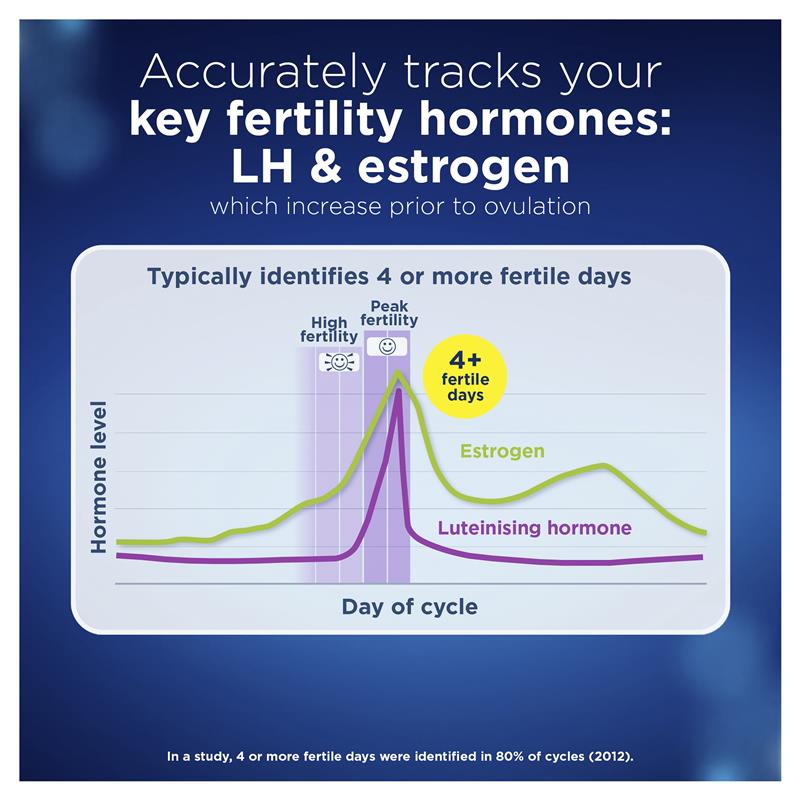 Accurately tracks your
key fertility hormones:
LH & estrogen
which increase prior to ovulation

Typically identifies 4 or more fertile days

High fertility

Peak fertility

4+ fertile days

Hormone level

Estrogen

Luteinising hormone

Day of cycle

In a study, 4 or more fertile days were identified in 80% of cycles (2012).